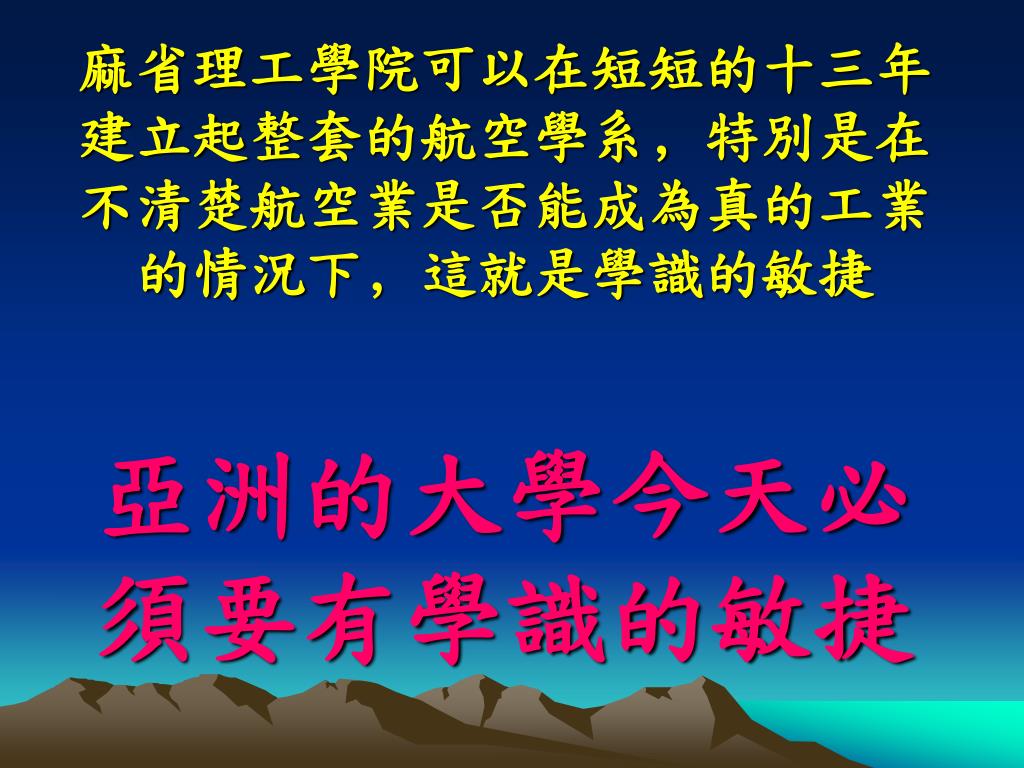 麻省理工學院可以在短短的十三年建立起整套的航空學系，特別是在不清楚航空業是否能成為真的工業的情況下，這就是學識的敏捷

亞洲的大學今天必須要有學識的敏捷